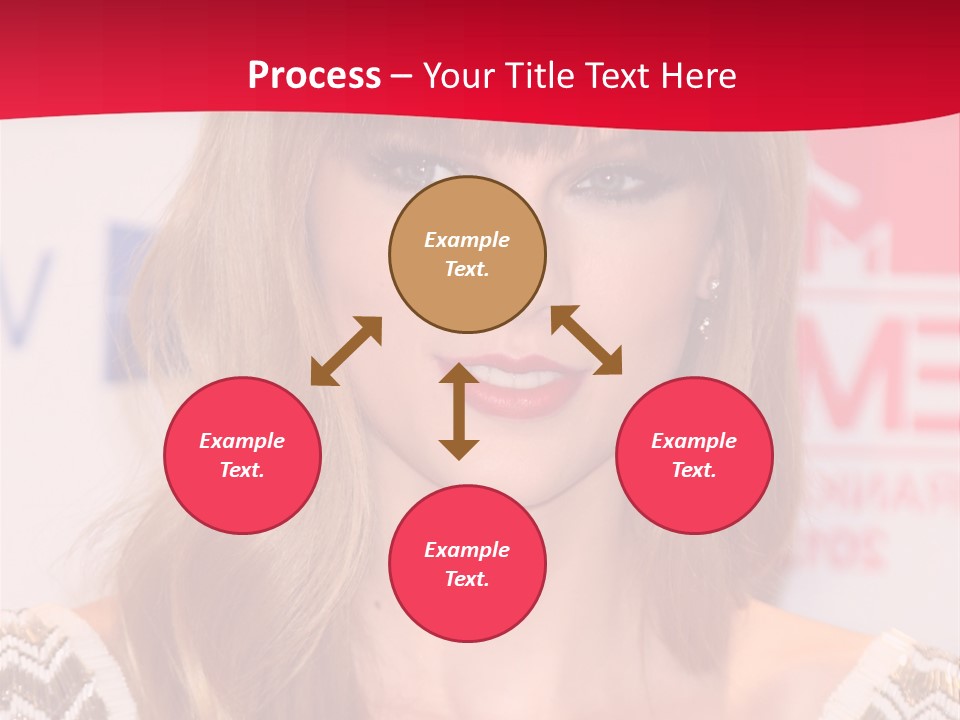 Process – Your Title Text Here

Example Text.

Example Text.

Example Text.

Example Text.